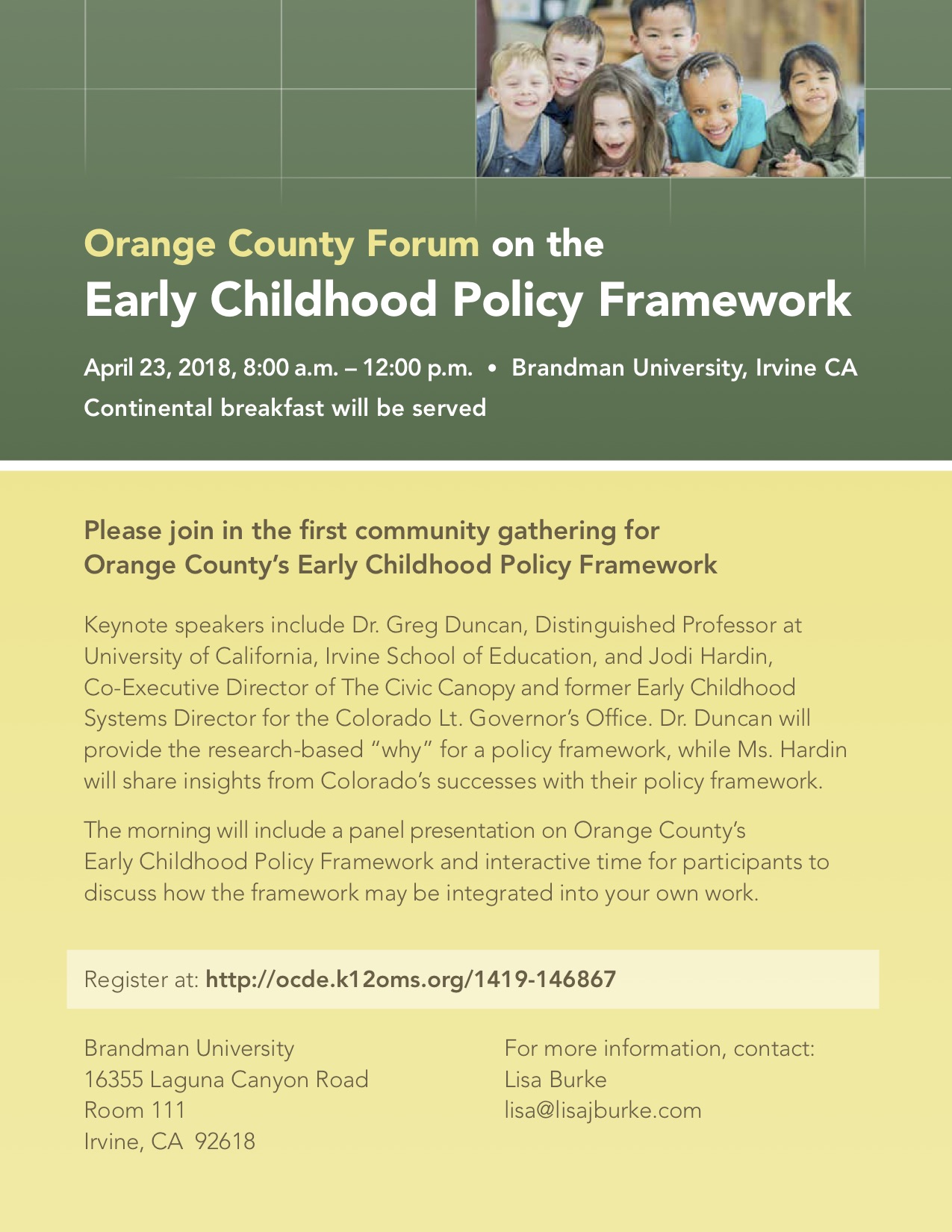 Orange County Forum on the
Early Childhood Policy Framework

April 23, 2018, 8:00 a.m. – 12:00 p.m. • Brandman University, Irvine CA
Continental breakfast will be served

Please join in the first community gathering for Orange County's Early Childhood Policy Framework

Keynote speakers include Dr. Greg Duncan, Distinguished Professor at University of California, Irvine School of Education, and Jodi Hardin, Co-Executive Director of The Civic Canopy and former Early Childhood Systems Director for the Colorado Lt. Governor's Office. Dr. Duncan will provide the research-based "why" for a policy framework, while Ms. Hardin will share insights from Colorado's successes with their policy framework.

The morning will include a panel presentation on Orange County's Early Childhood Policy Framework and interactive time for participants to discuss how the framework may be integrated into your own work.

Register at: http://ocde.k12oms.org/1419-146867

Brandman University
16355 Laguna Canyon Road
Room 111
Irvine, CA 92618

For more information, contact:
Lisa Burke
lisa@lisajburke.com